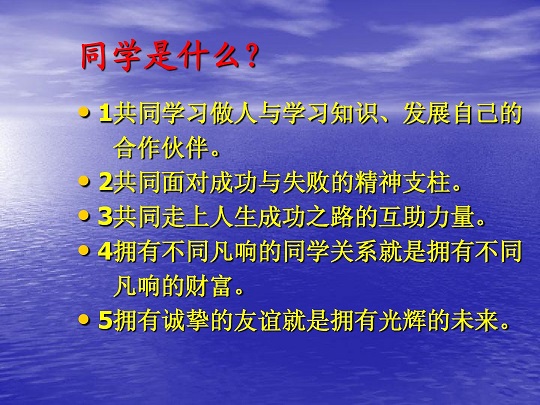 同学是什么?

• 1共同学习做人与学习知识、发展自己的合作伙伴。
• 2共同面对成功与失败的精神支柱。
• 3共同走上人生成功之路的互助力量。
• 4拥有不同凡响的同学关系就是拥有不同凡响的财富。
• 5拥有诚挚的友谊就是拥有光辉的未来。